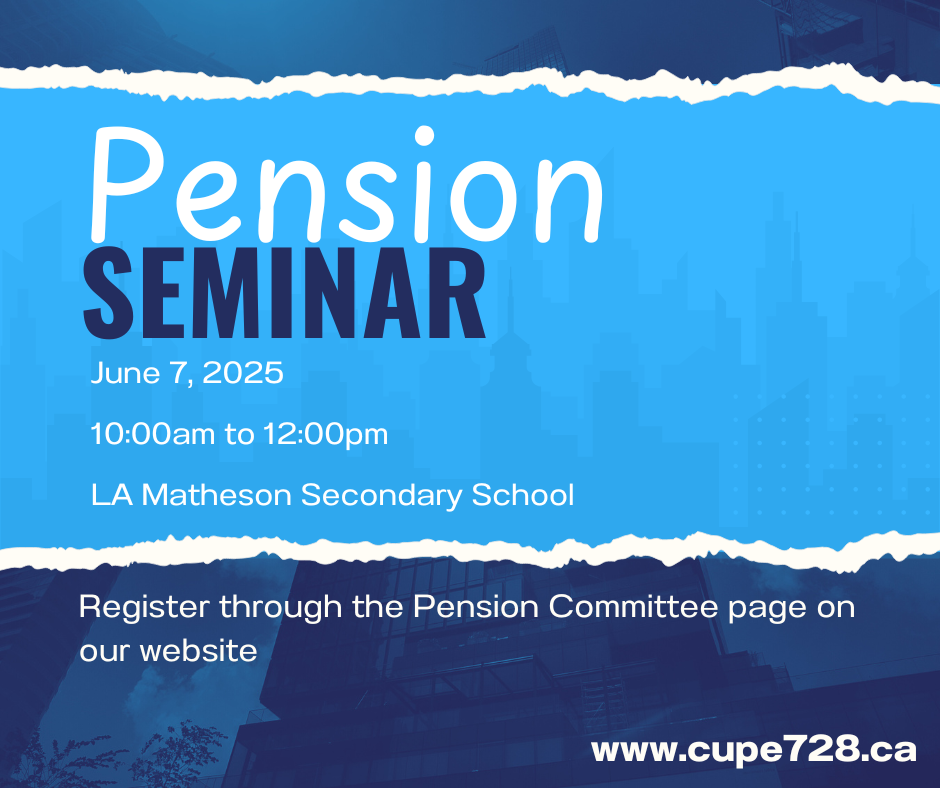 Pension
SEMINAR

June 7, 2025

10:00am to 12:00pm

LA Matheson Secondary School

Register through the Pension Committee page on our website

www.cupe728.ca